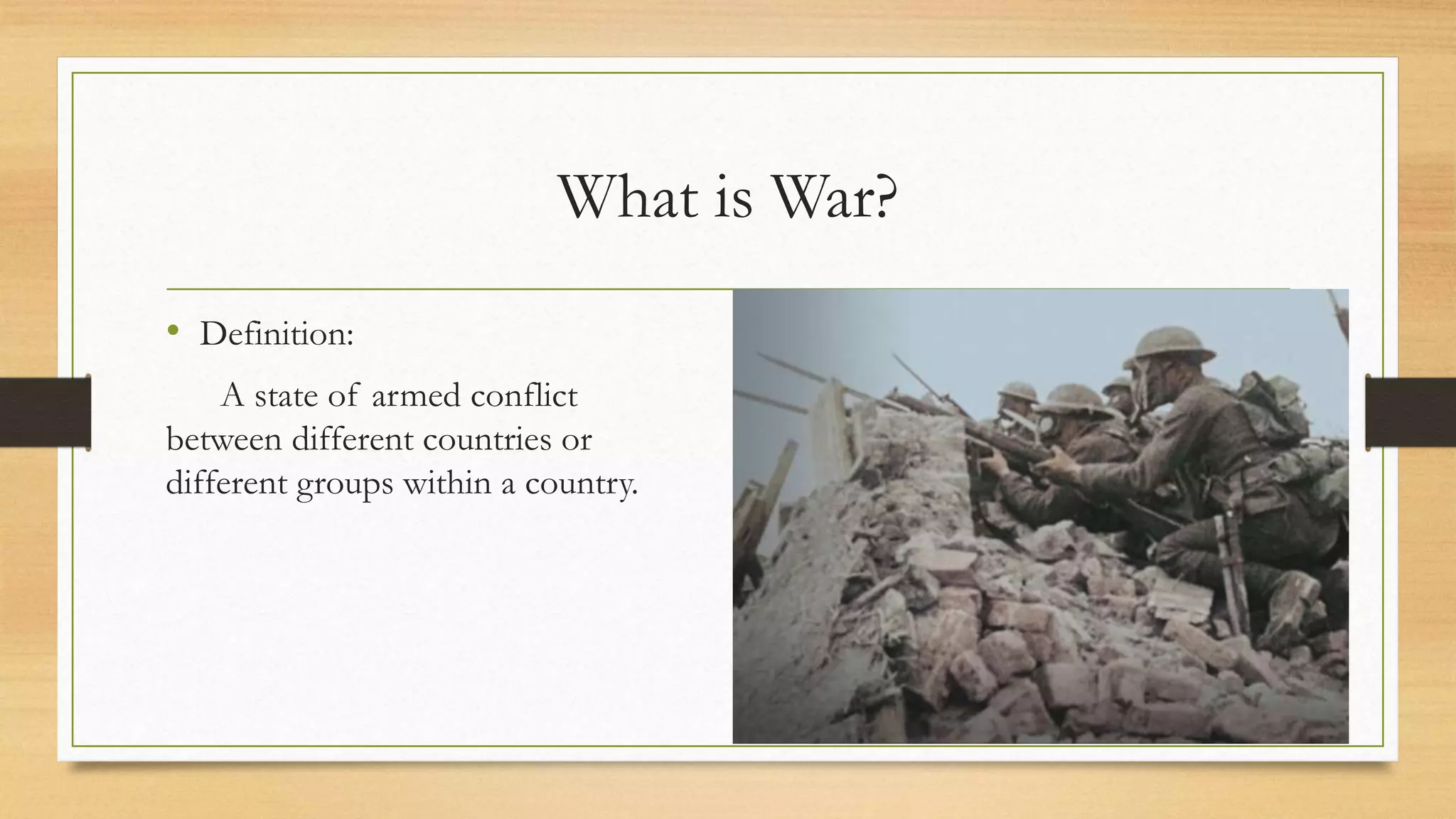 What is War?

• Definition:

A state of armed conflict between different countries or different groups within a country.